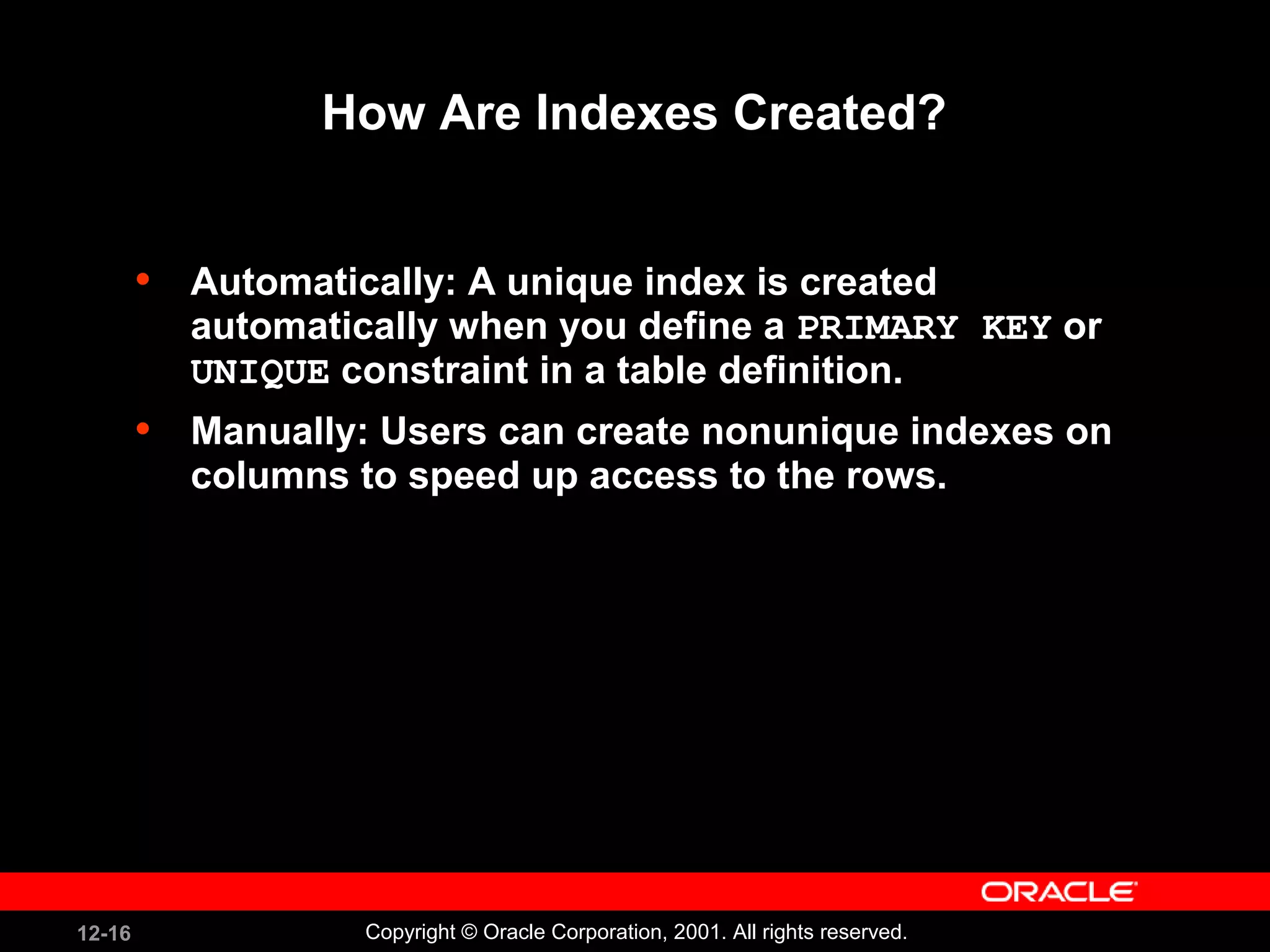 How Are Indexes Created?

• Automatically: A unique index is created automatically when you define a PRIMARY KEY or UNIQUE constraint in a table definition.
• Manually: Users can create nonunique indexes on columns to speed up access to the rows.

ORACLE

12-16

Copyright © Oracle Corporation, 2001. All rights reserved.